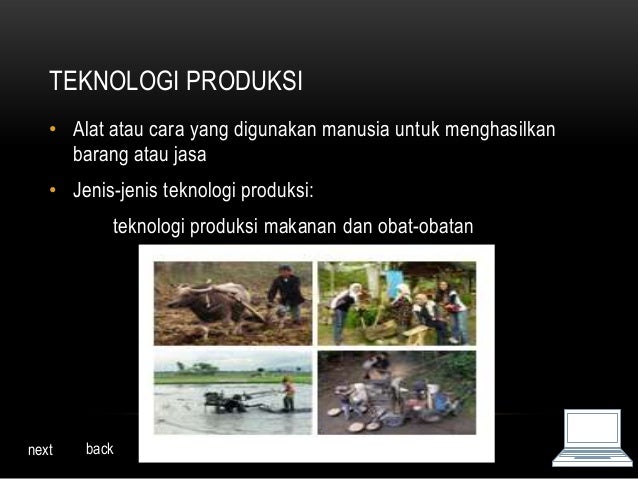 TEKNOLOGI PRODUKSI

• Alat atau cara yang digunakan manusia untuk menghasilkan barang atau jasa

• Jenis-jenis teknologi produksi:

teknologi produksi makanan dan obat-obatan

next back